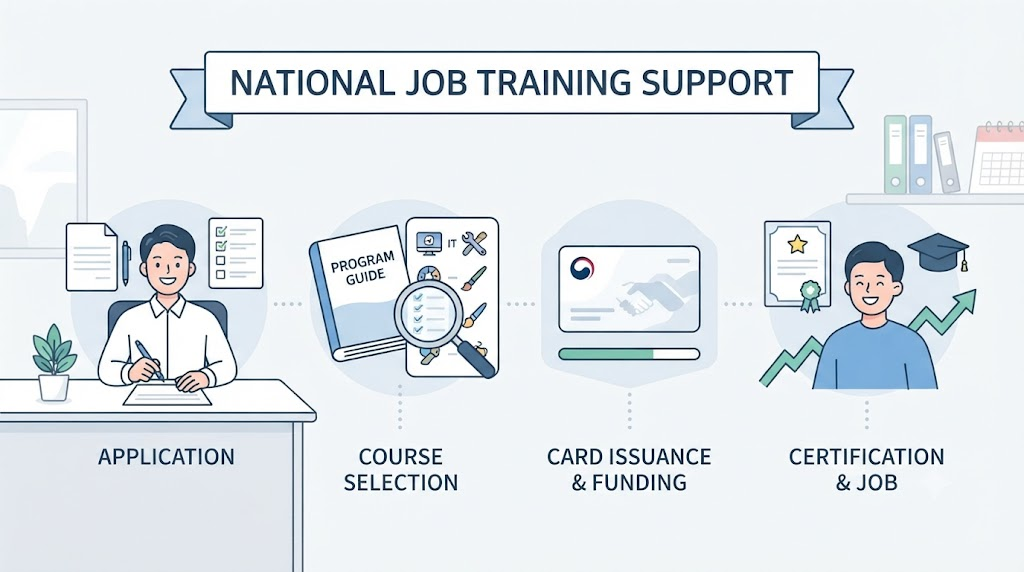 NATIONAL JOB TRAINING SUPPORT

PROGRAM GUIDE

IT

APPLICATION

COURSE SELECTION

CARD ISSUANCE & FUNDING

CERTIFICATION & JOB